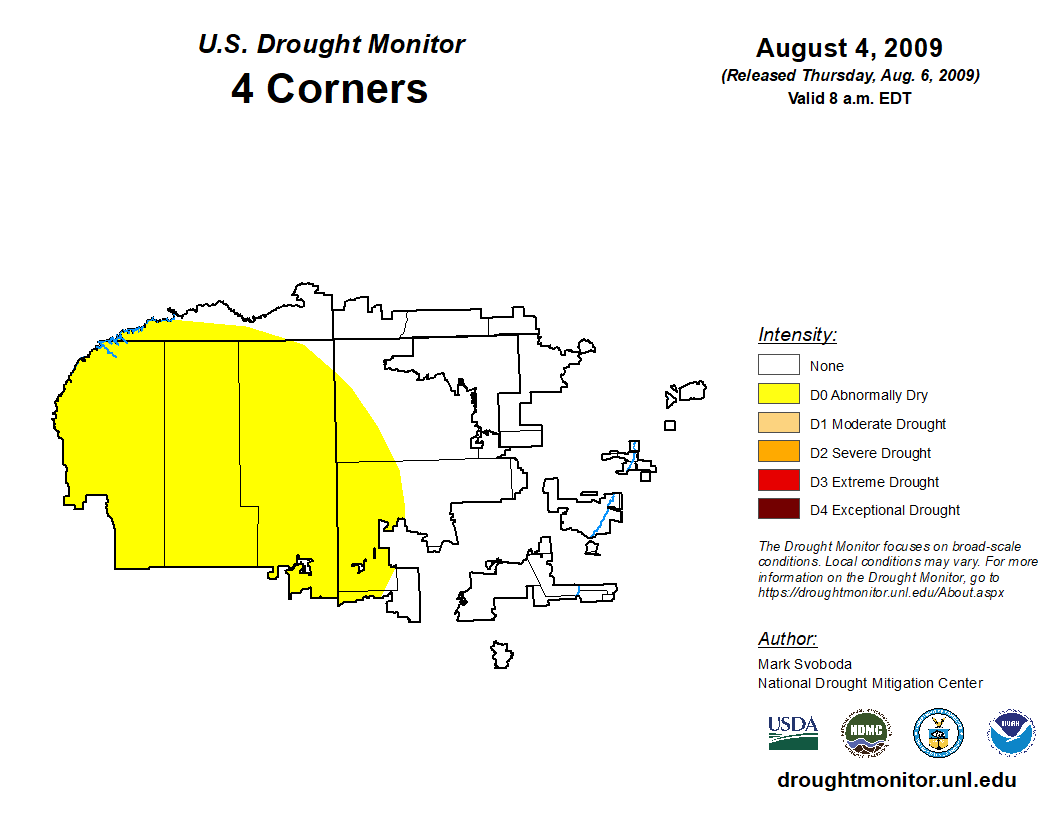 U.S. Drought Monitor
4 Corners

August 4, 2009
(Released Thursday, Aug. 6, 2009)
Valid 8 a.m. EDT

Intensity:
None
D0 Abnormally Dry
D1 Moderate Drought
D2 Severe Drought
D3 Extreme Drought
D4 Exceptional Drought

The Drought Monitor focuses on broad-scale conditions. Local conditions may vary. For more information on the Drought Monitor, go to https://droughtmonitor.unl.edu/About.aspx

Author:
Mark Svoboda
National Drought Mitigation Center

USDA
NDMC
NOAA

droughtmonitor.unl.edu